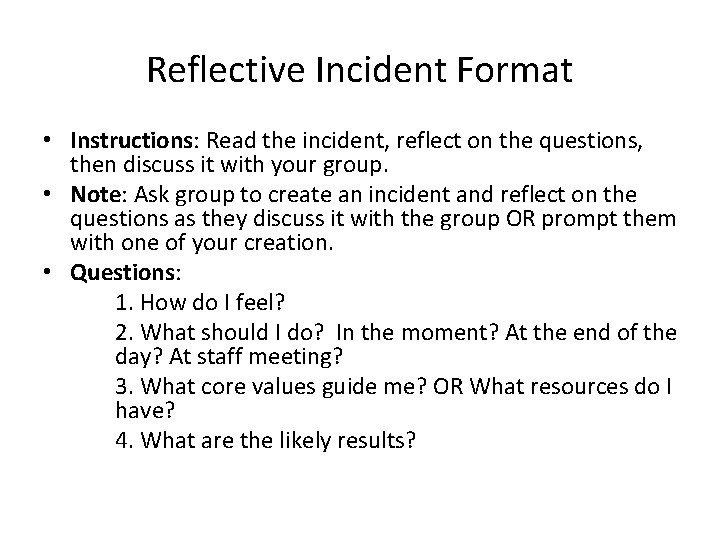 Reflective Incident Format

• Instructions: Read the incident, reflect on the questions, then discuss it with your group.
• Note: Ask group to create an incident and reflect on the questions as they discuss it with the group OR prompt them with one of your creation.
• Questions:
1. How do I feel?
2. What should I do? In the moment? At the end of the day? At staff meeting?
3. What core values guide me? OR What resources do I have?
4. What are the likely results?